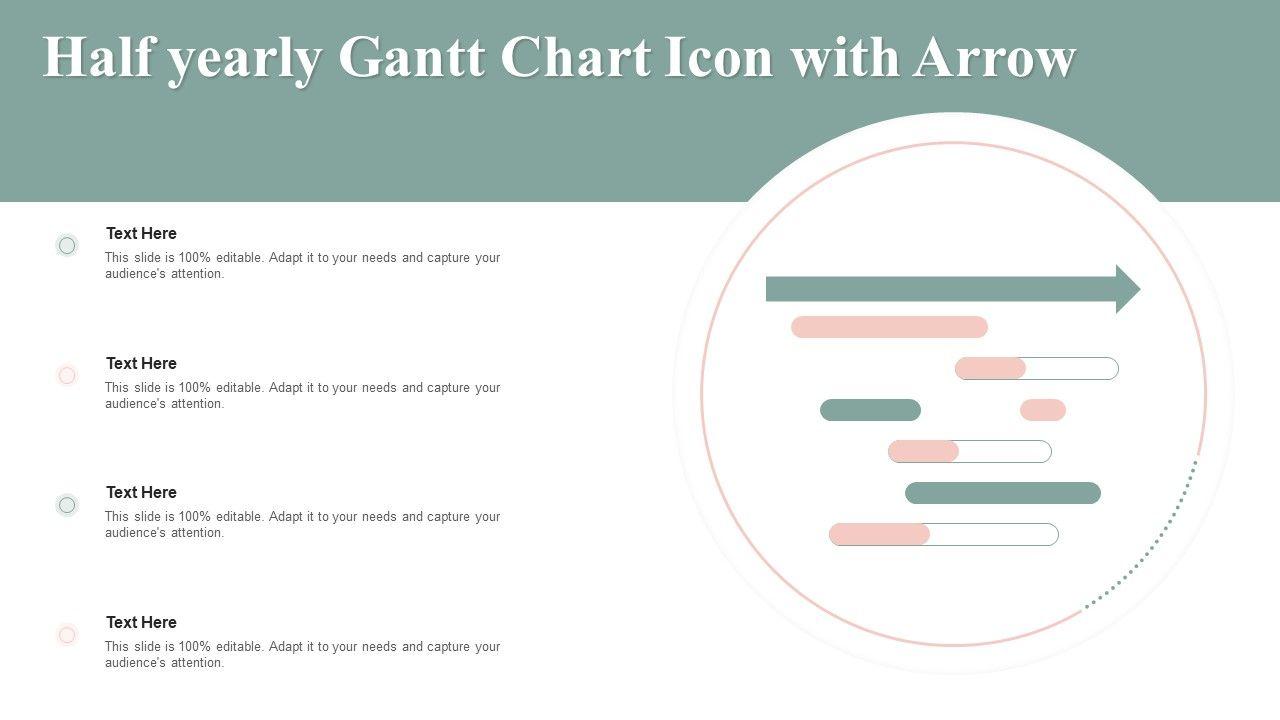 Half yearly Gantt Chart Icon with Arrow

Text Here
This slide is 100% editable. Adapt it to your needs and capture your audience's attention.

Text Here
This slide is 100% editable. Adapt it to your needs and capture your audience's attention.

Text Here
This slide is 100% editable. Adapt it to your needs and capture your audience's attention.

Text Here
This slide is 100% editable. Adapt it to your needs and capture your audience's attention.